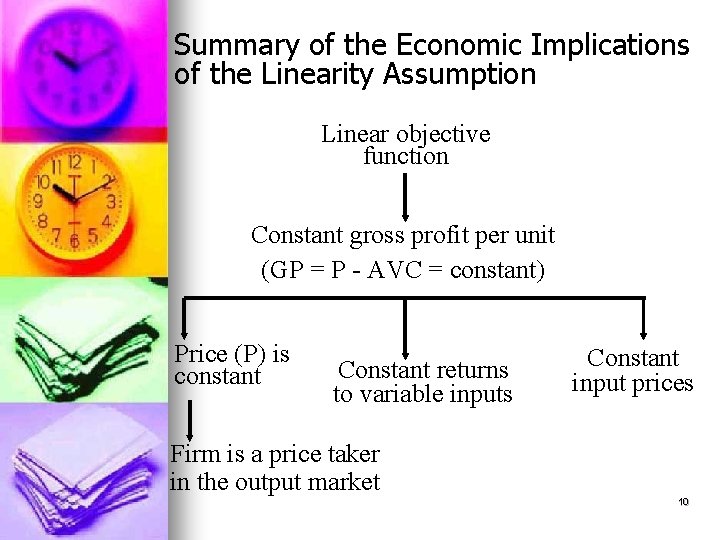 Summary of the Economic Implications of the Linearity Assumption

Linear objective function

Constant gross profit per unit
(GP = P - AVC = constant)

Price (P) is constant

Constant returns to variable inputs

Constant input prices

Firm is a price taker in the output market

10